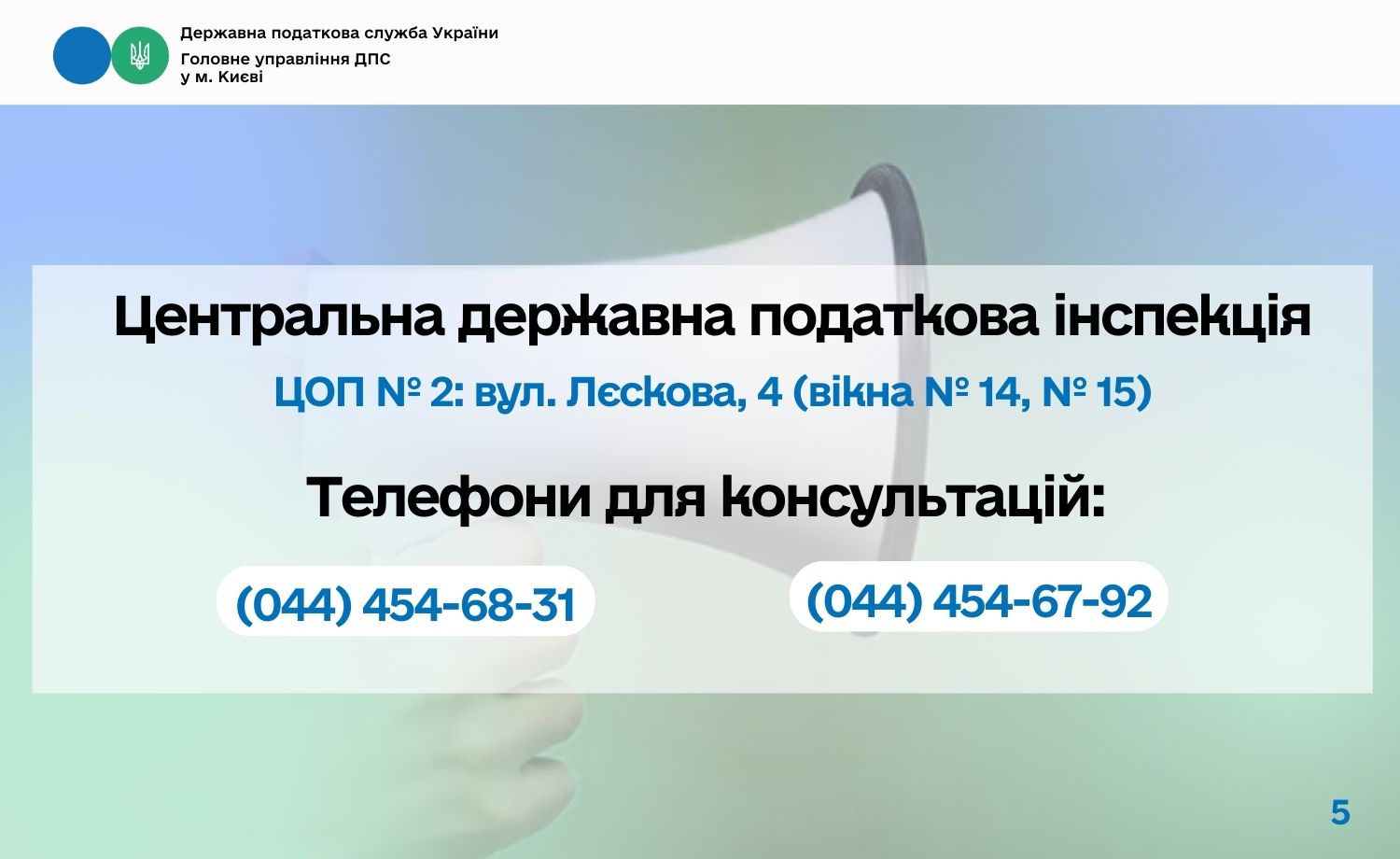 Державна податкова служба України
Головне управління ДПС
у м. Києві

Центральна державна податкова інспекція

ЦОП № 2: вул. Лєскова, 4 (вікна № 14, № 15)

Телефони для консультацій:

(044) 454-68-31

(044) 454-67-92

5